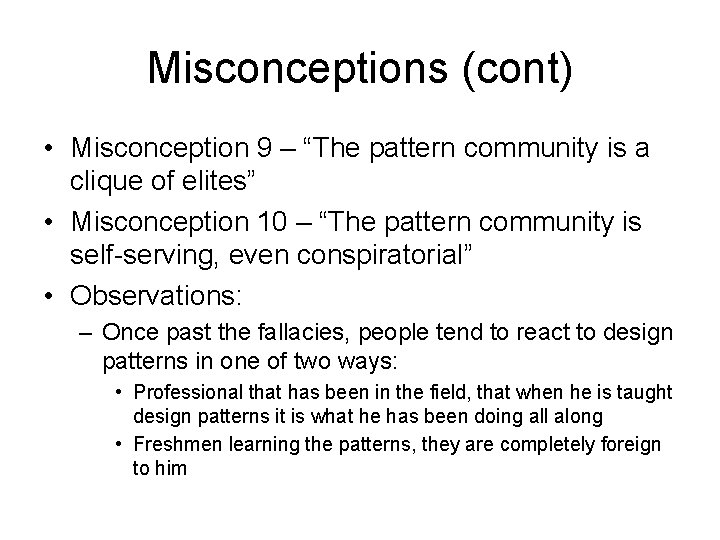 Misconceptions (cont)

• Misconception 9 – “The pattern community is a clique of elites”

• Misconception 10 – “The pattern community is self-serving, even conspiratorial”

• Observations:

– Once past the fallacies, people tend to react to design patterns in one of two ways:

• Professional that has been in the field, that when he is taught design patterns it is what he has been doing all along

• Freshmen learning the patterns, they are completely foreign to him